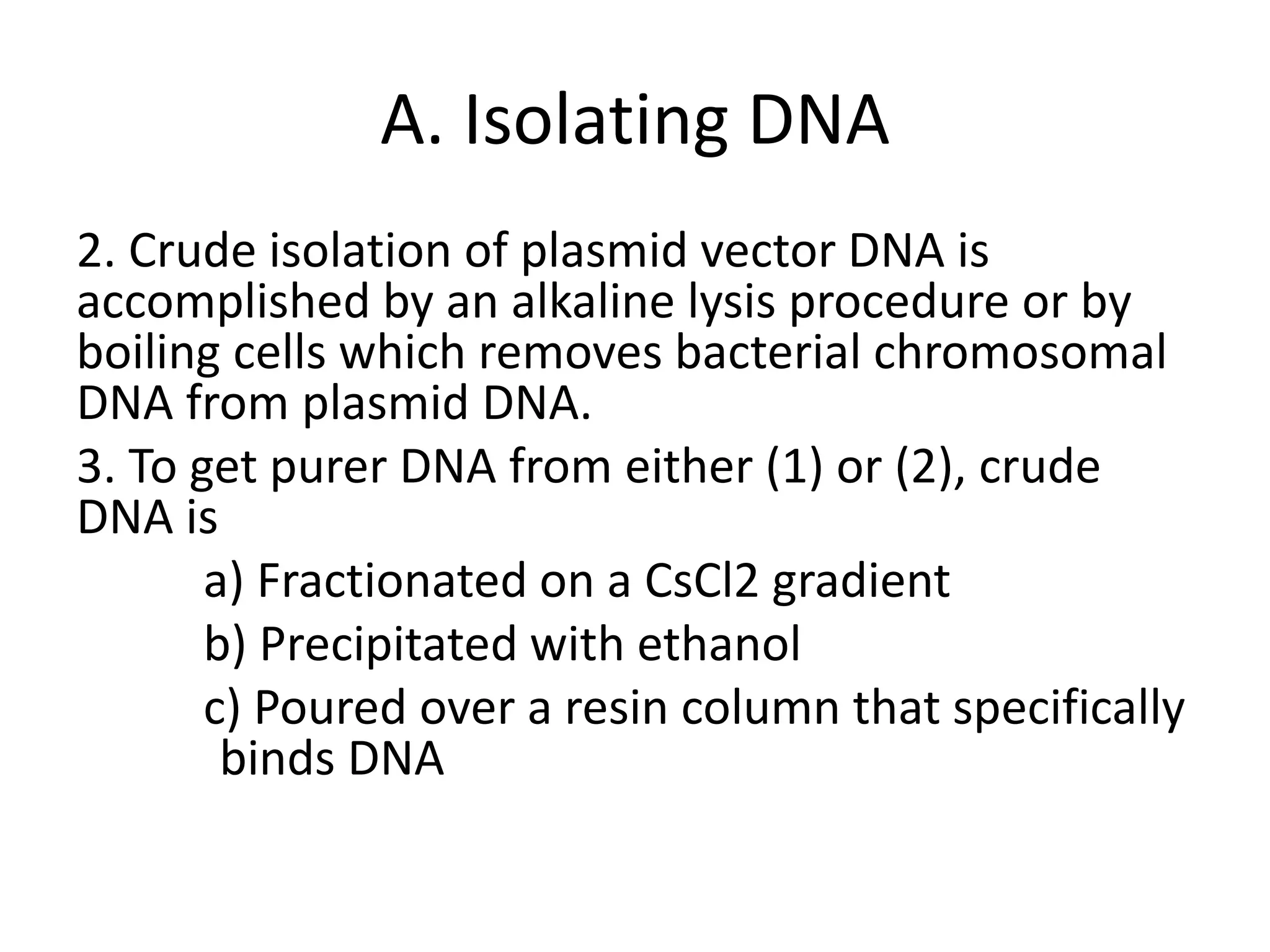 A. Isolating DNA

2. Crude isolation of plasmid vector DNA is accomplished by an alkaline lysis procedure or by boiling cells which removes bacterial chromosomal DNA from plasmid DNA.

3. To get purer DNA from either (1) or (2), crude DNA is

a) Fractionated on a CsCl2 gradient

b) Precipitated with ethanol

c) Poured over a resin column that specifically binds DNA